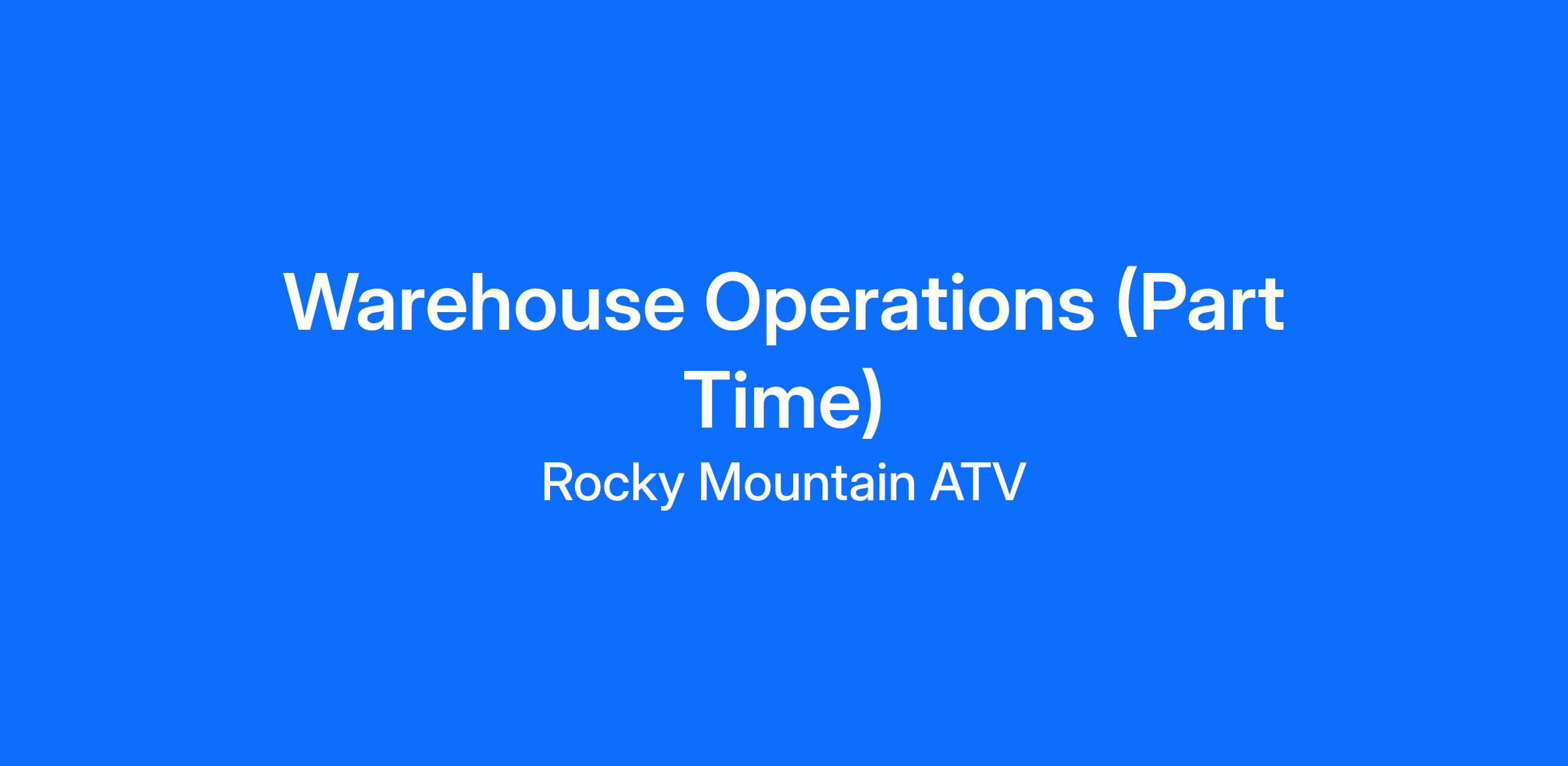 Warehouse Operations (Part Time)

Rocky Mountain ATV